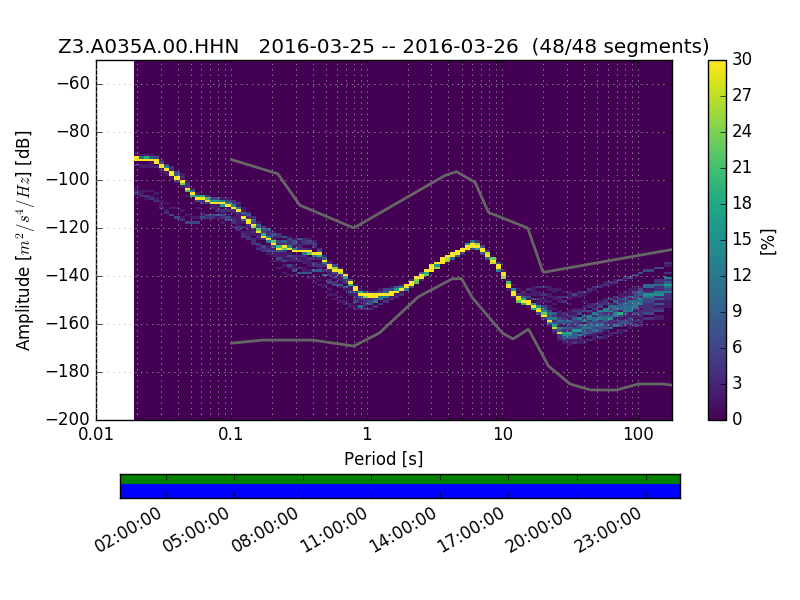 Z3.A035A.00.HHN 2016-03-25 -- 2016-03-26 (48/48 segments)

Amplitude [$m^2/s^4/Hz$] [dB]

−60
−80
−100
−120
−140
−160
−180
−200

0.01 0.1 1 10 100

Period [s]

30
27
24
21
18
15
12
9
6
3
0

[%]

02:00:00 05:00:00 08:00:00 11:00:00 14:00:00 17:00:00 20:00:00 23:00:00